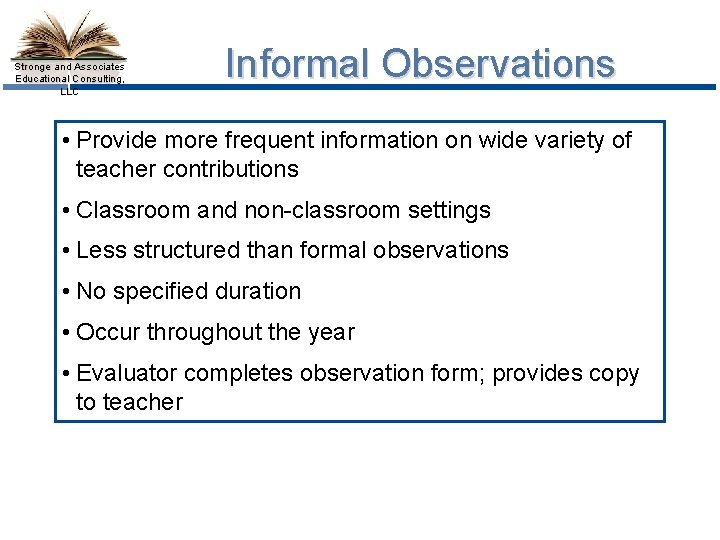 Stronge and Associates Educational Consulting, LLC

Informal Observations

• Provide more frequent information on wide variety of teacher contributions
• Classroom and non-classroom settings
• Less structured than formal observations
• No specified duration
• Occur throughout the year
• Evaluator completes observation form; provides copy to teacher